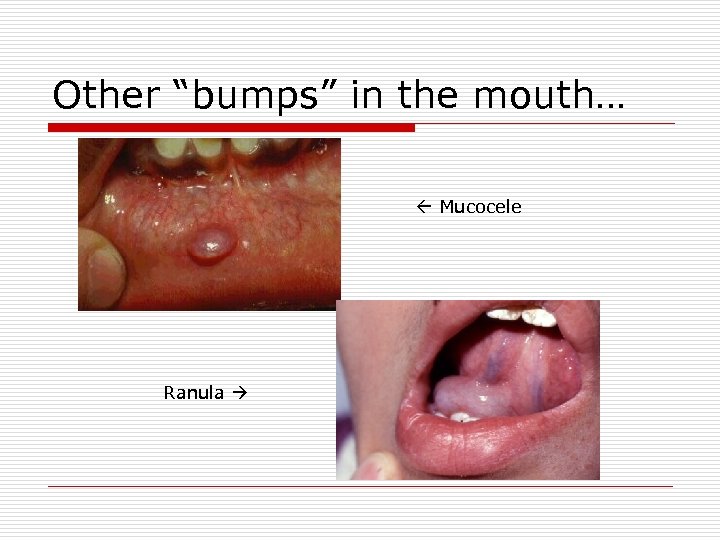 Other “bumps” in the mouth…

← Mucocele

Ranula →